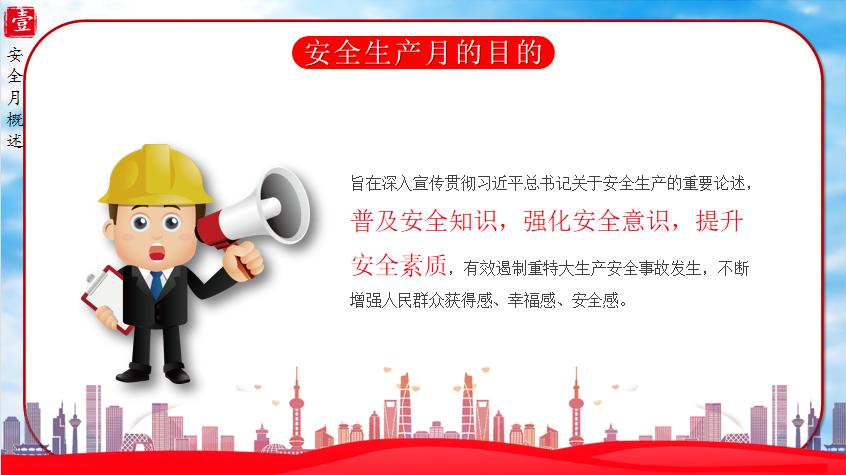 壹

安全月概述

安全生产月的目的

旨在深入宣传贯彻习近平总书记关于安全生产的重要论述，普及安全知识，强化安全意识，提升安全素质，有效遏制重特大生产安全事故发生，不断增强人民群众获得感、幸福感、安全感。